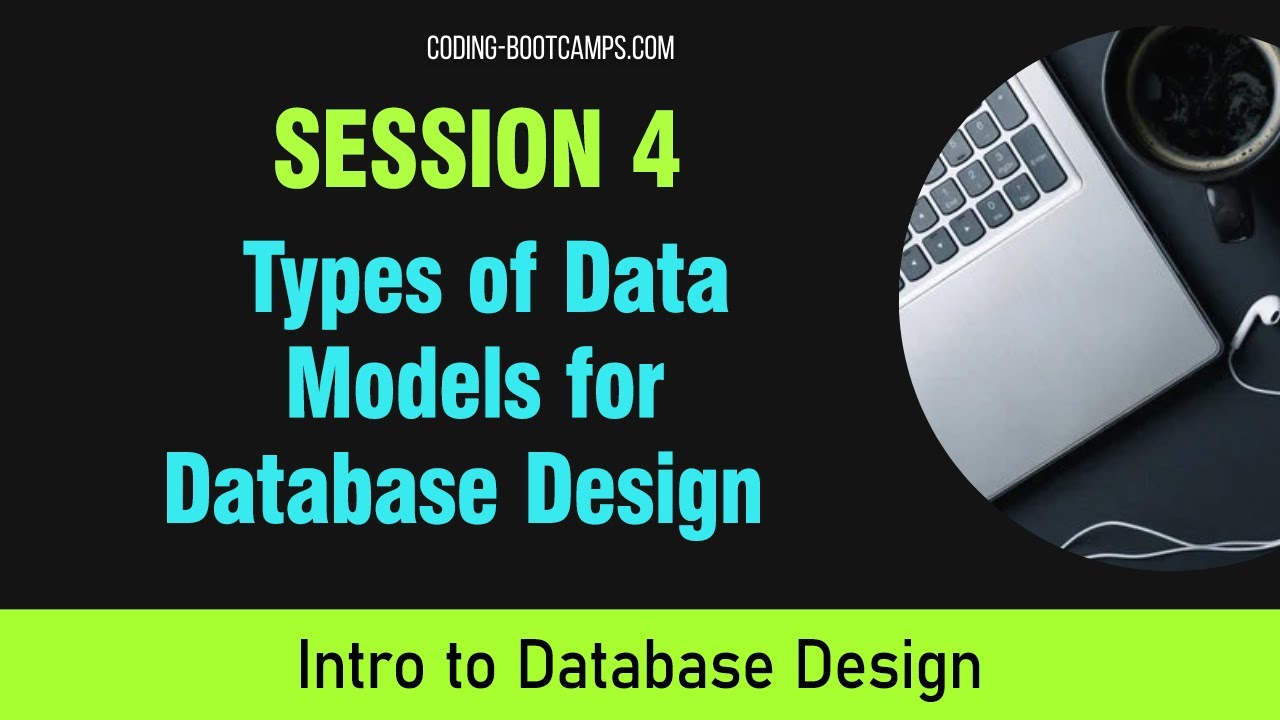 CODING-BOOTCAMPS.COM

SESSION 4

Types of Data Models for Database Design

Intro to Database Design